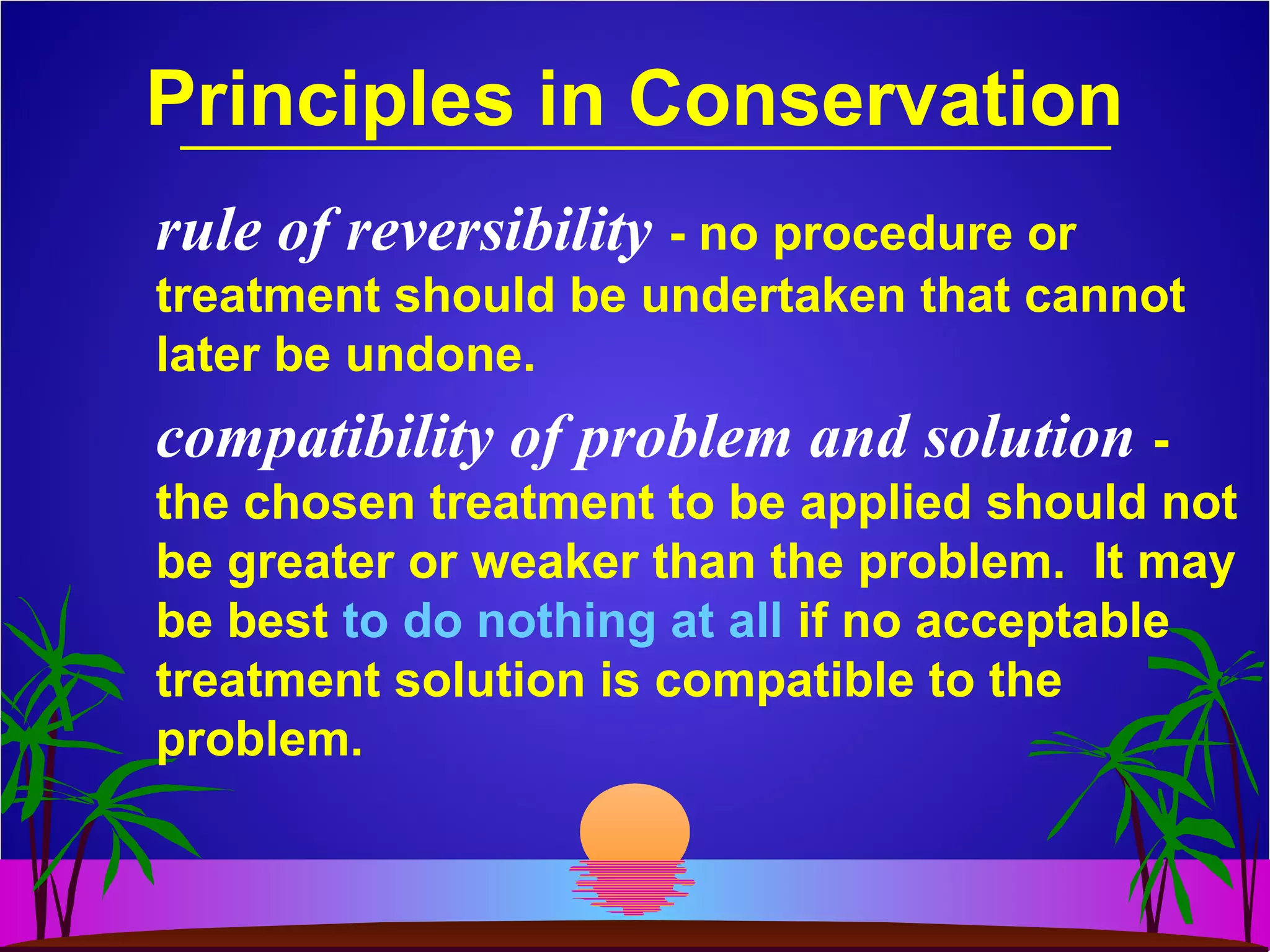 Principles in Conservation

rule of reversibility - no procedure or treatment should be undertaken that cannot later be undone.

compatibility of problem and solution - the chosen treatment to be applied should not be greater or weaker than the problem.  It may be best to do nothing at all if no acceptable treatment solution is compatible to the problem.